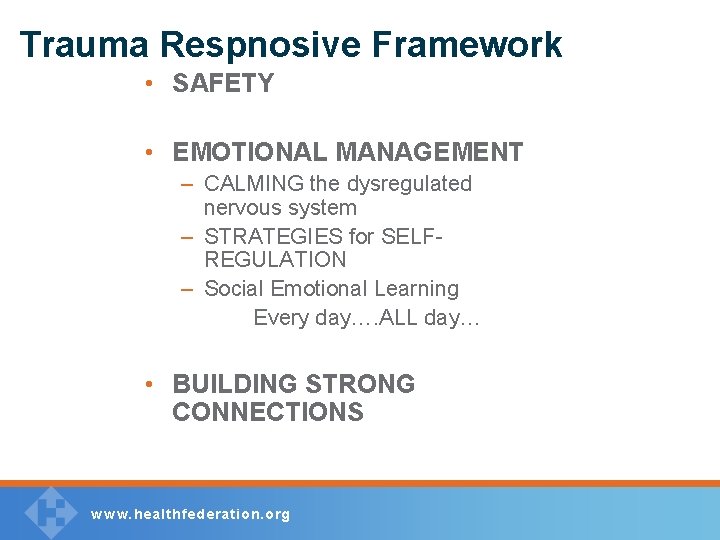 Trauma Respnosive Framework

• SAFETY

• EMOTIONAL MANAGEMENT
– CALMING the dysregulated nervous system
– STRATEGIES for SELF-REGULATION
– Social Emotional Learning
Every day….ALL day…

• BUILDING STRONG CONNECTIONS

www.healthfederation.org